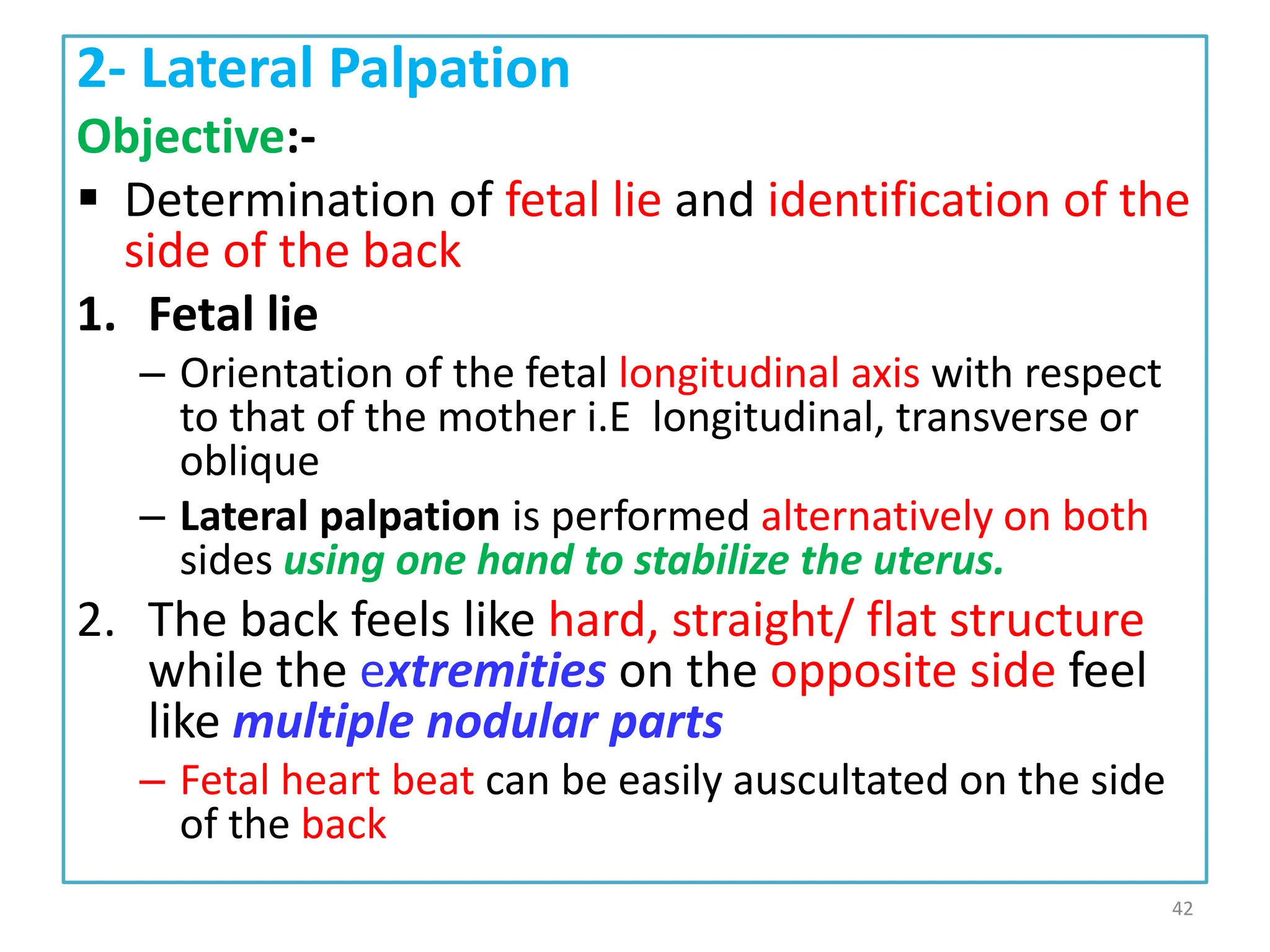 2- Lateral Palpation

Objective:-

▪ Determination of fetal lie and identification of the side of the back

1. Fetal lie

– Orientation of the fetal longitudinal axis with respect to that of the mother i.E longitudinal, transverse or oblique

– Lateral palpation is performed alternatively on both sides using one hand to stabilize the uterus.

2. The back feels like hard, straight/ flat structure while the extremities on the opposite side feel like multiple nodular parts

– Fetal heart beat can be easily auscultated on the side of the back

42